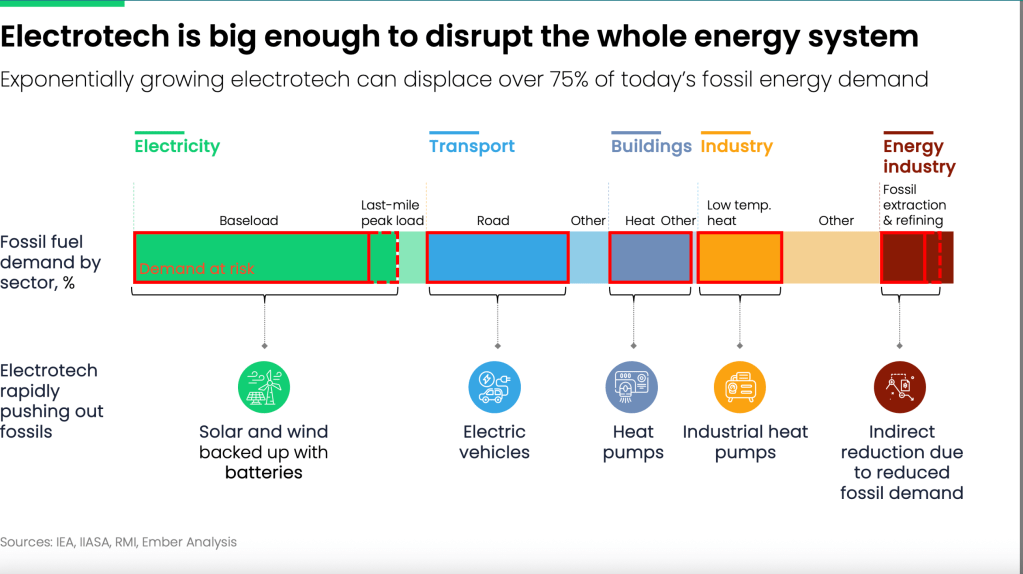 Electrotech is big enough to disrupt the whole energy system

Exponentially growing electrotech can displace over 75% of today's fossil energy demand

Electricity

Transport

Buildings

Industry

Energy industry

Baseload

Last-mile peak load

Road

Other

Heat

Other

Low temp. heat

Other

Fossil extraction & refining

Fossil fuel demand by sector, %

Demand at risk

Electrotech rapidly pushing out fossils

Solar and wind backed up with batteries

Electric vehicles

Heat pumps

Industrial heat pumps

Indirect reduction due to reduced fossil demand

Sources: IEA, IIASA, RMI, Ember Analysis